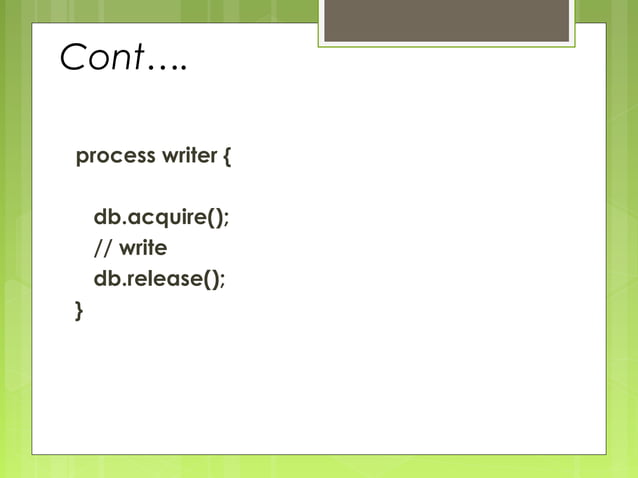 Cont….

process writer {

db.acquire();
// write
db.release();
}